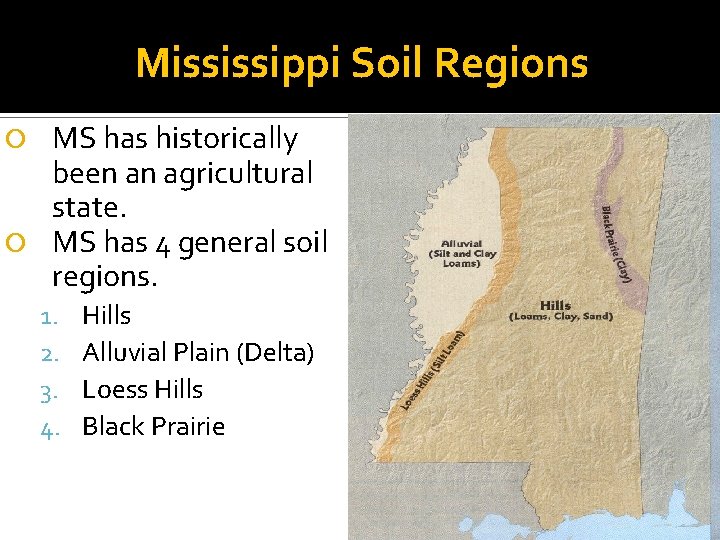 Mississippi Soil Regions

MS has historically been an agricultural state.

MS has 4 general soil regions.

1. Hills
2. Alluvial Plain (Delta)
3. Loess Hills
4. Black Prairie

Alluvial (Silt and Clay Loams)

Black Prairie (Clay)

Hills (Loams, Clay, Sand)

Loess Hills (Silt Loam)